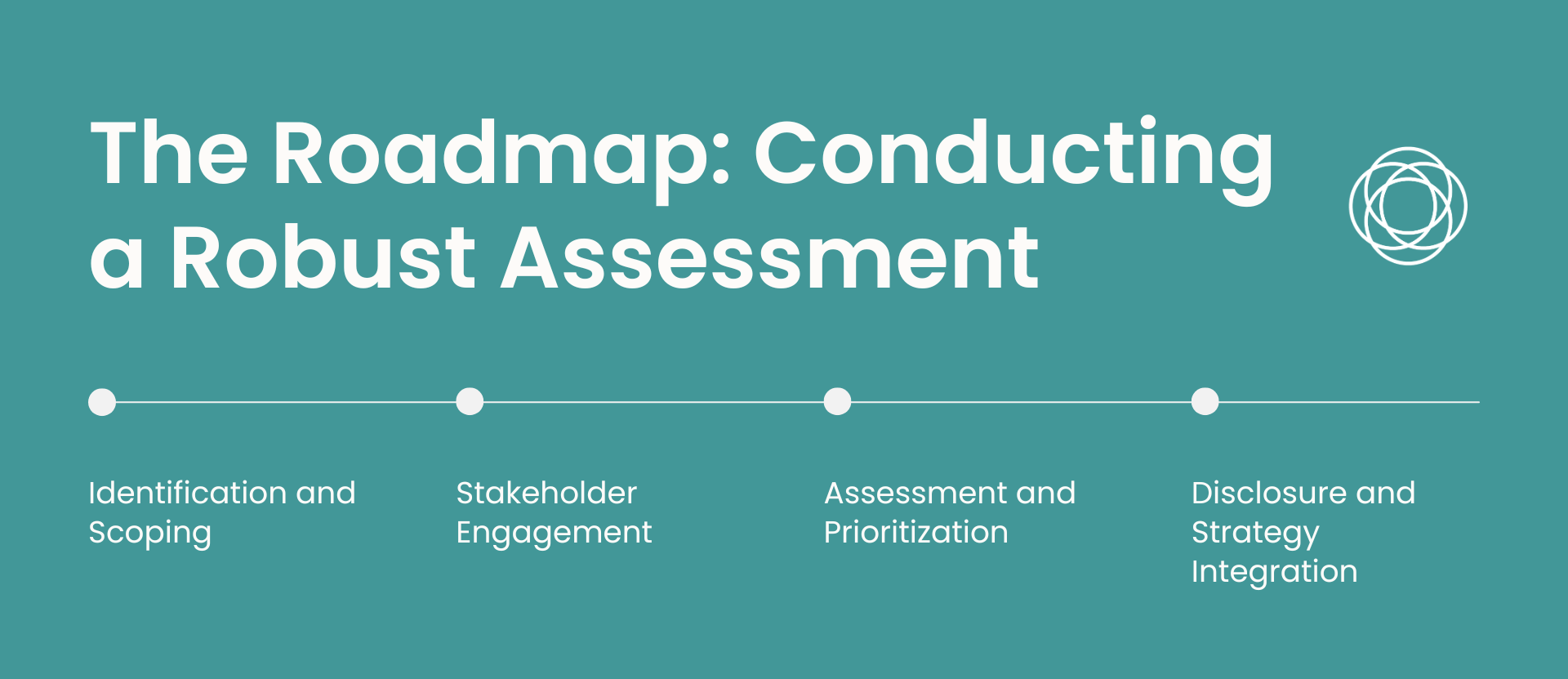 The Roadmap: Conducting a Robust Assessment

Identification and Scoping

Stakeholder Engagement

Assessment and Prioritization

Disclosure and Strategy Integration